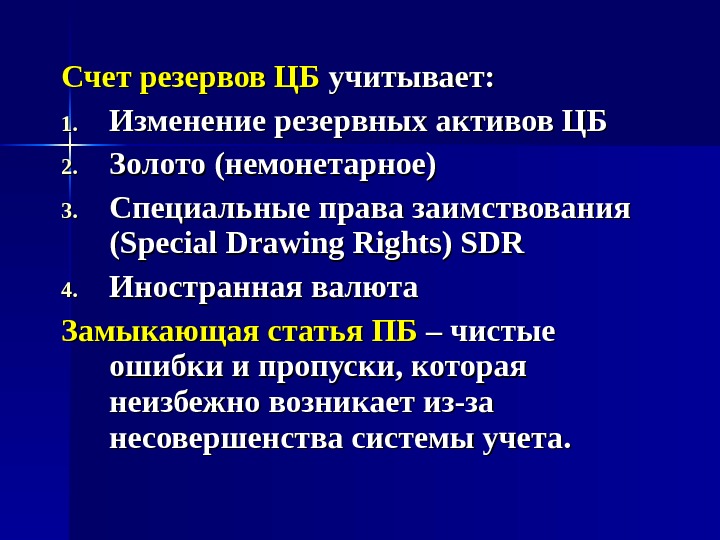 Счет резервов ЦБ учитывает:

1. Изменение резервных активов ЦБ
2. Золото (немонетарное)
3. Специальные права заимствования (Special Drawing Rights) SDR
4. Иностранная валюта

Замыкающая статья ПБ – чистые ошибки и пропуски, которая неизбежно возникает из-за несовершенства системы учета.